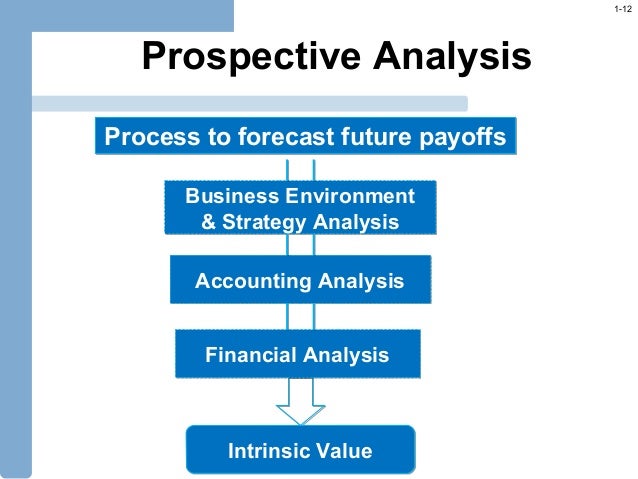 1-12

Prospective Analysis

Process to forecast future payoffs

Business Environment & Strategy Analysis

Accounting Analysis

Financial Analysis

Intrinsic Value